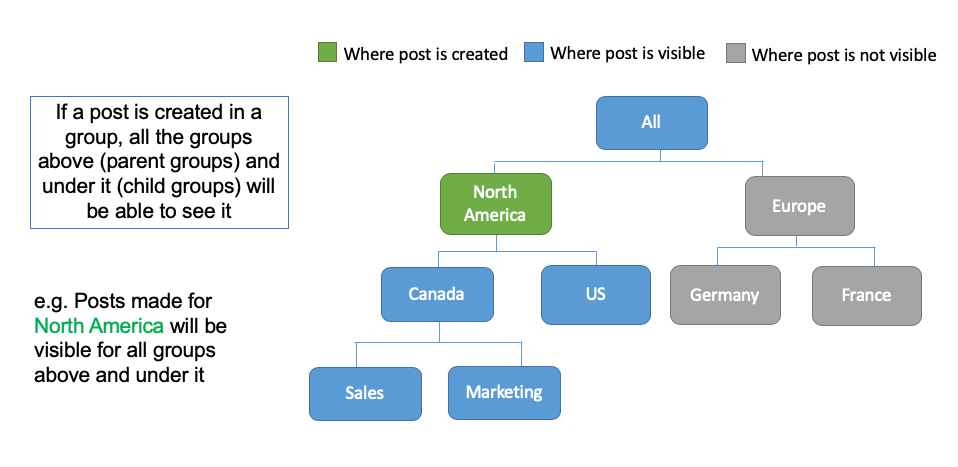 Where post is created Where post is visible Where post is not visible

If a post is created in a group, all the groups above (parent groups) and under it (child groups) will be able to see it

e.g. Posts made for North America will be visible for all groups above and under it

All

North America

Europe

Canada

US

Germany

France

Sales

Marketing